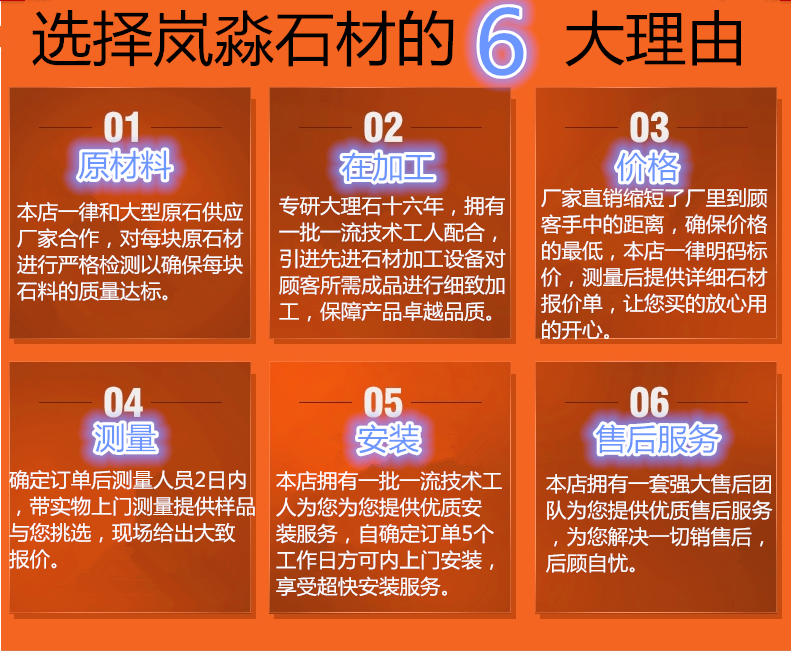 选择岚淼石材的 6 大理由

01
原材料
本店一律和大型原石供应厂家合作，对每块原石材进行严格检测以确保每块石料的质量达标。

02
在加工
专研大理石十六年，拥有一批一流技术工人配合，引进先进石材加工设备对顾客所需成品进行细致加工，保障产品卓越品质。

03
价格
厂家直销缩短了厂里到顾客手中的距离，确保价格的最低，本店一律明码标价，测量后提供详细石材报价单，让您买的放心用的开心。

04
测量
确定订单后测量人员2日内，带实物上门测量提供样品与您挑选，现场给出大致报价。

05
安装
本店拥有一批一流技术工人为您为您提供优质安装服务，自确定订单5个工作日方可内上门安装，享受超快安装服务。

06
售后服务
本店拥有一套强大售后团队为您提供优质售后服务，为您解决一切销售后，后顾自忧。